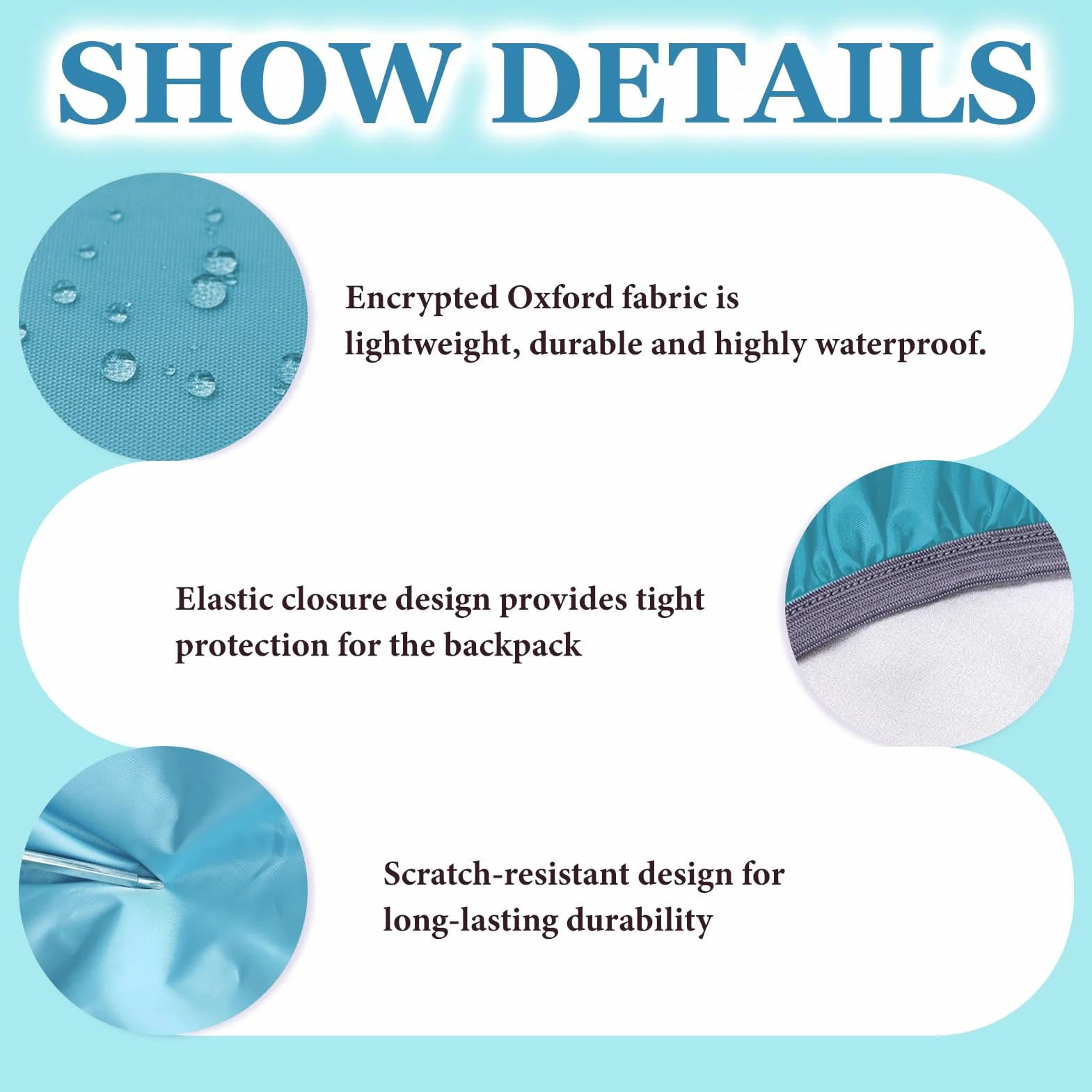 SHOW DETAILS

Encrypted Oxford fabric is lightweight, durable and highly waterproof.

Elastic closure design provides tight protection for the backpack

Scratch-resistant design for long-lasting durability